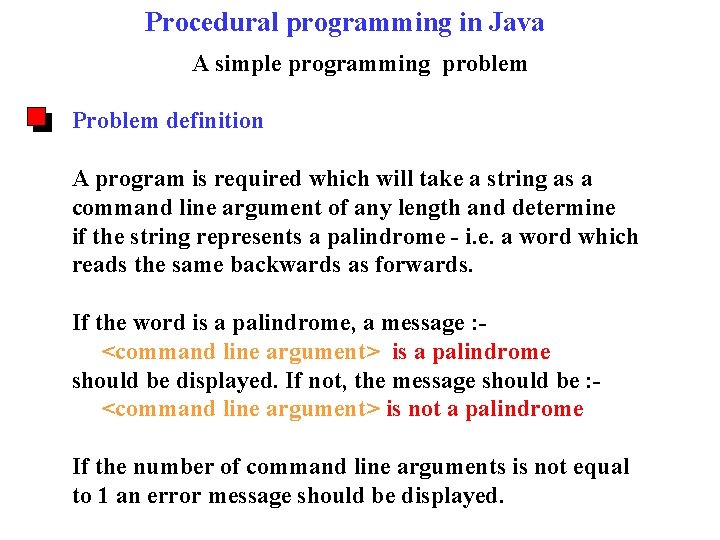 Procedural programming in Java

A simple programming problem

Problem definition

A program is required which will take a string as a command line argument of any length and determine if the string represents a palindrome - i.e. a word which reads the same backwards as forwards.

If the word is a palindrome, a message :-
<command line argument> is a palindrome
should be displayed. If not, the message should be :-
<command line argument> is not a palindrome

If the number of command line arguments is not equal to 1 an error message should be displayed.